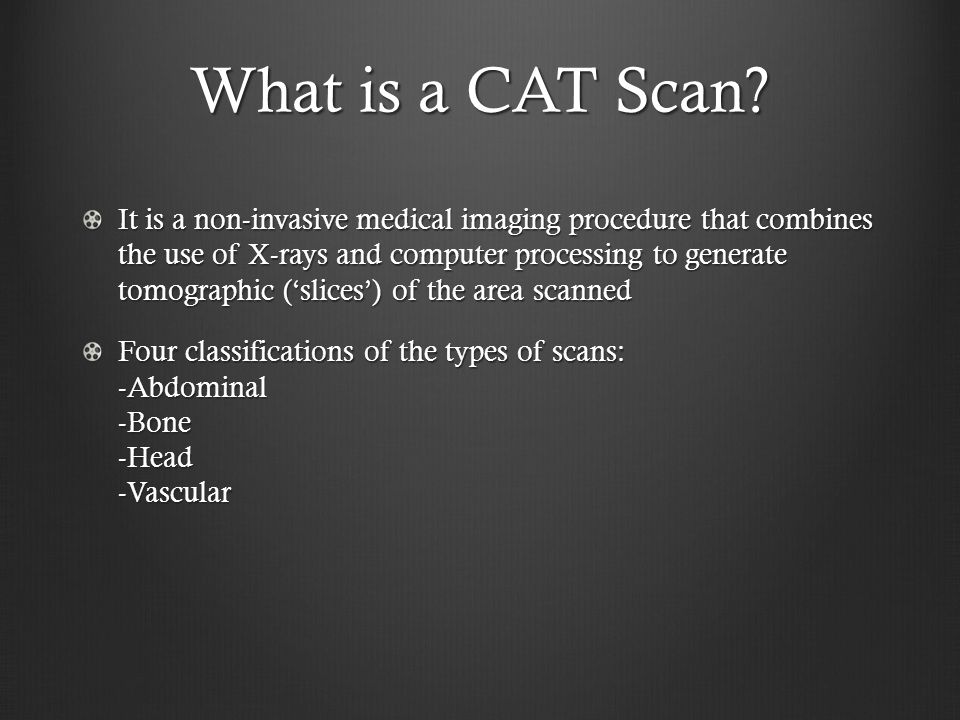 What is a CAT Scan?

It is a non-invasive medical imaging procedure that combines the use of X-rays and computer processing to generate tomographic (‘slices’) of the area scanned

Four classifications of the types of scans:
-Abdominal
-Bone
-Head
-Vascular